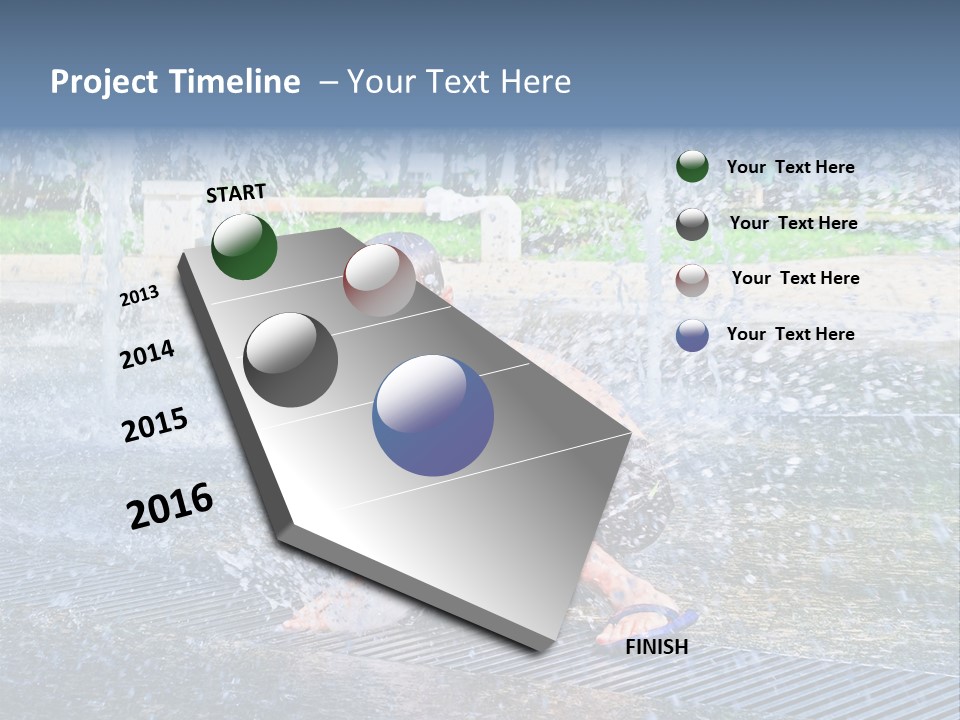 Project Timeline – Your Text Here

START

2013

2014

2015

2016

FINISH

Your Text Here

Your Text Here

Your Text Here

Your Text Here